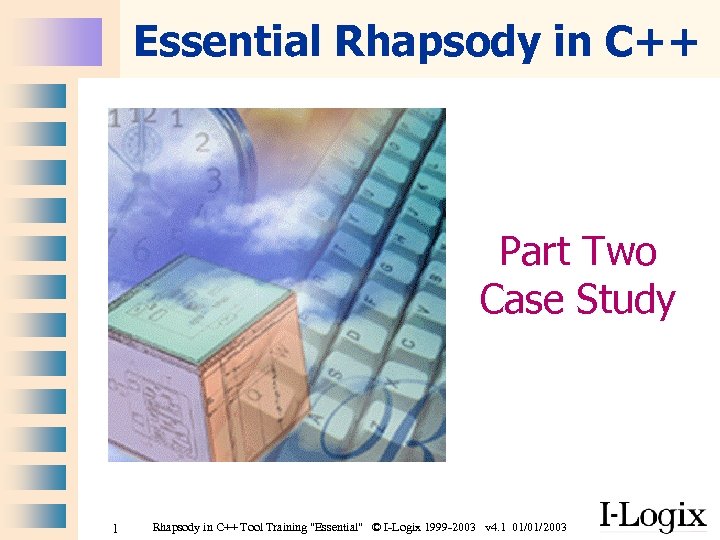 Essential Rhapsody in C++

Part Two
Case Study

1 Rhapsody in C++ Tool Training "Essential" © I-Logix 1999-2003 v4.1 01/01/2003

I-Logix